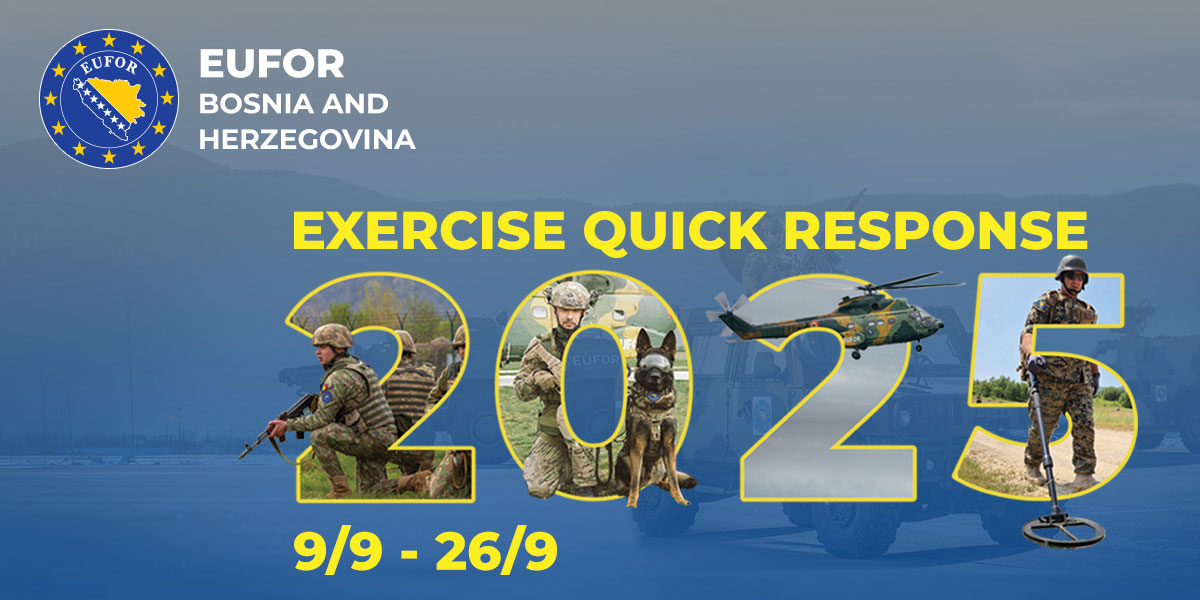 EUFOR

EUFOR
BOSNIA AND
HERZEGOVINA

EXERCISE QUICK RESPONSE
2025

EUFOR

9/9 - 26/9